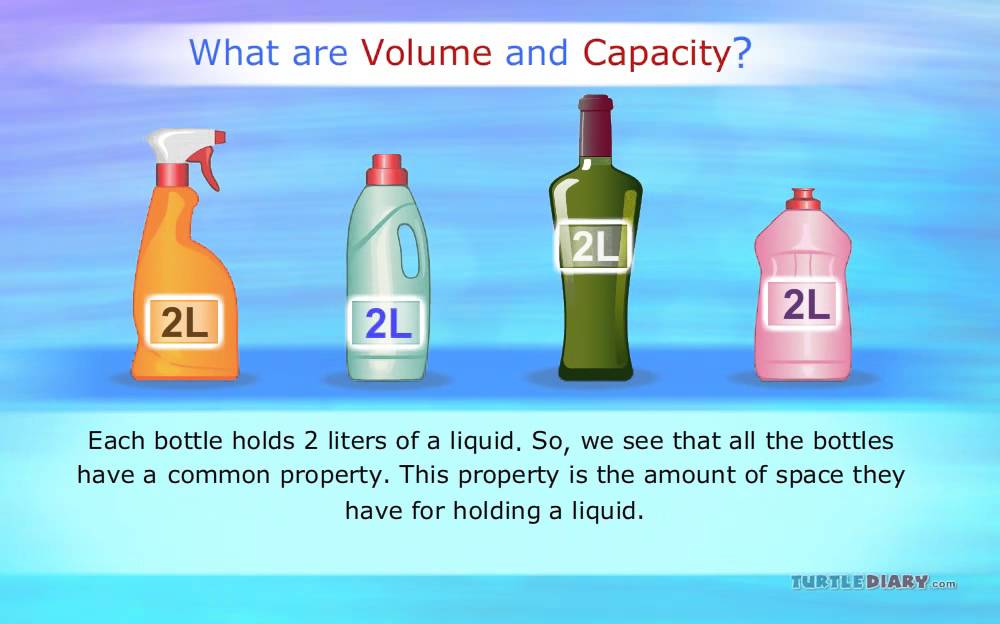 What are Volume and Capacity?

2L

2L

2L

2L

Each bottle holds 2 liters of a liquid. So, we see that all the bottles have a common property. This property is the amount of space they have for holding a liquid.

TURTLEDIARY.com